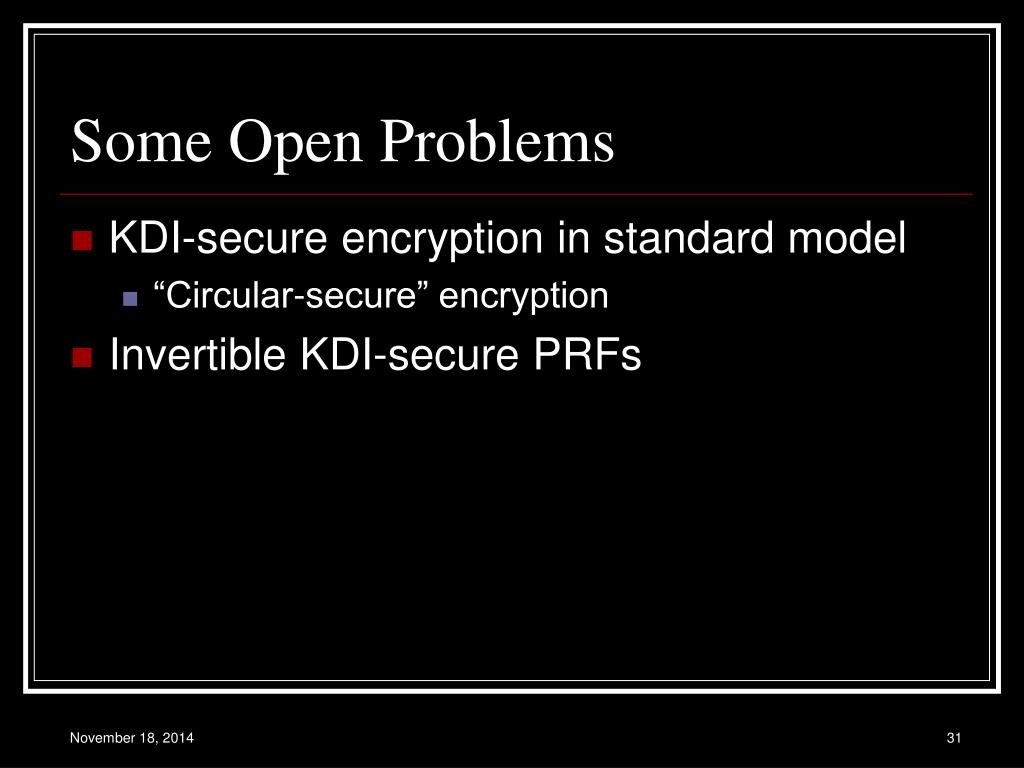 Some Open Problems

KDI-secure encryption in standard model

“Circular-secure” encryption

Invertible KDI-secure PRFs

November 18, 2014

31